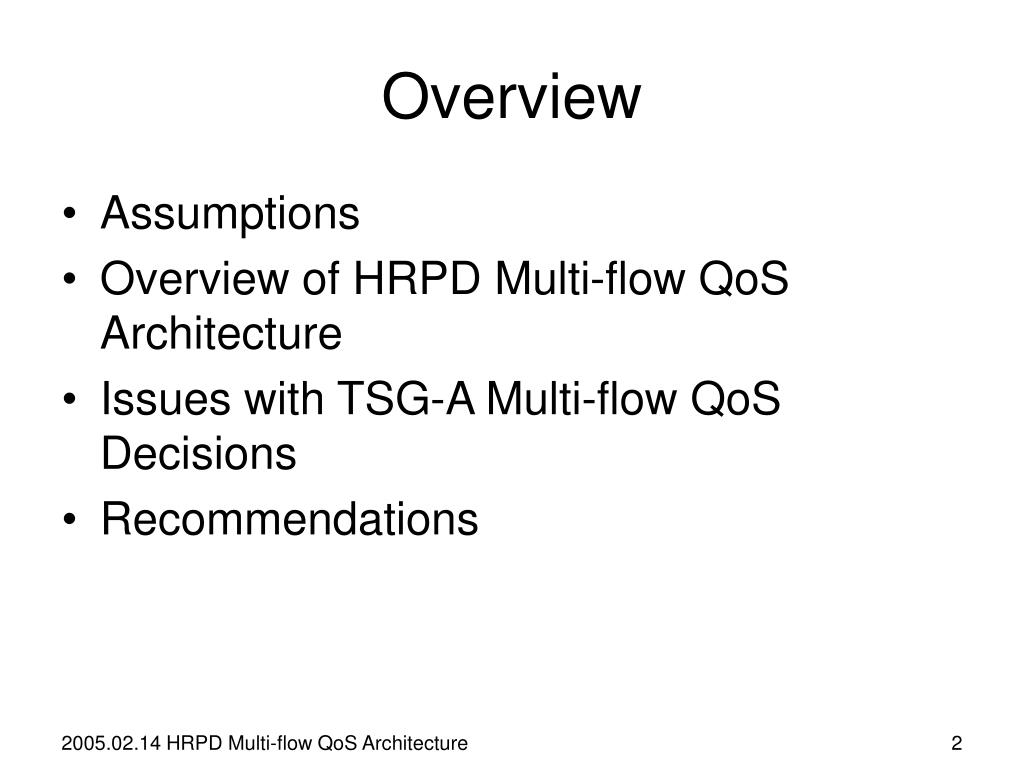 Overview

• Assumptions
• Overview of HRPD Multi-flow QoS Architecture
• Issues with TSG-A Multi-flow QoS Decisions
• Recommendations

2005.02.14 HRPD Multi-flow QoS Architecture

2